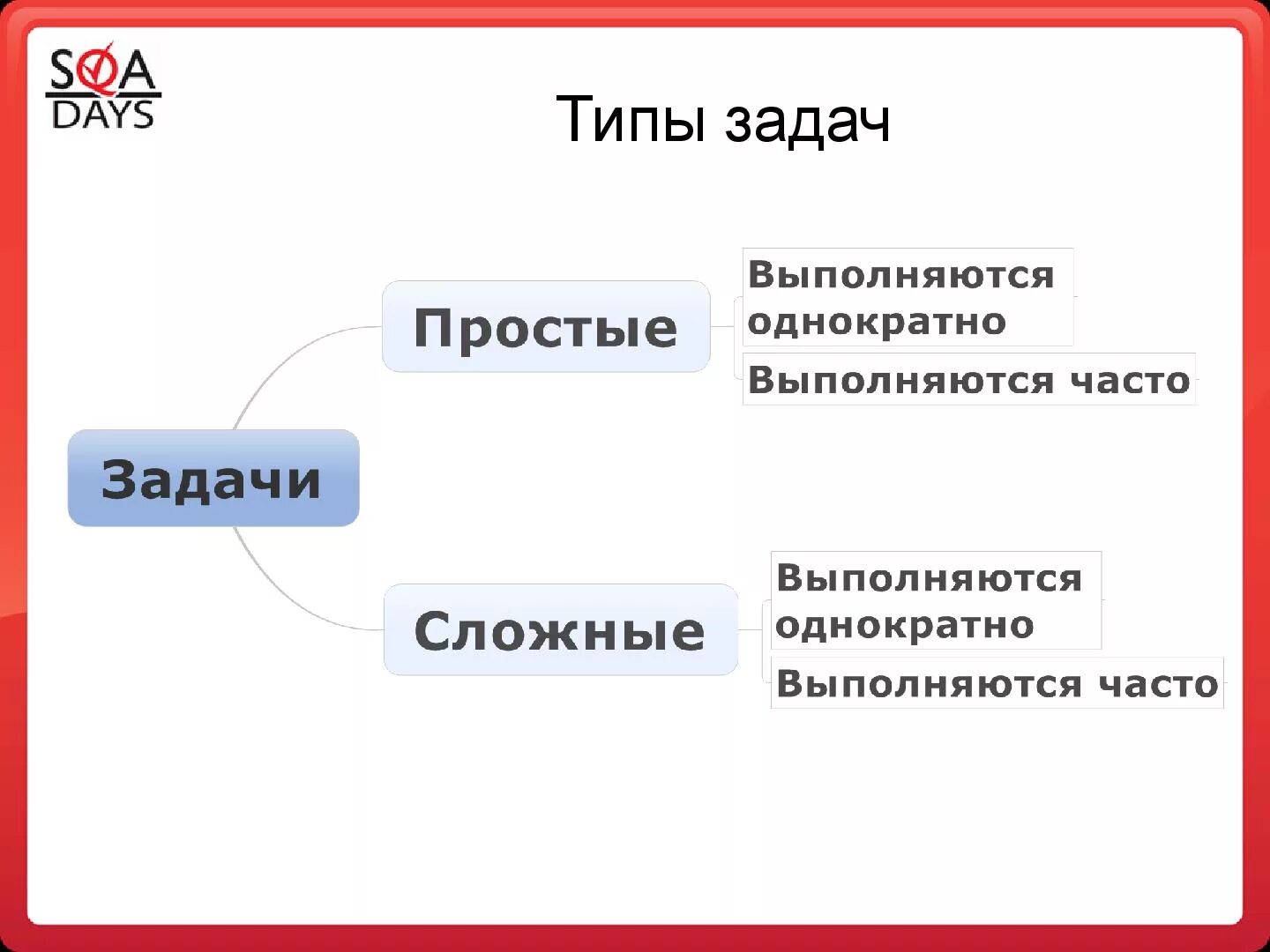 SQA DAYS

Типы задач

Задачи

Простые

Выполняются однократно

Выполняются часто

Сложные

Выполняются однократно

Выполняются часто